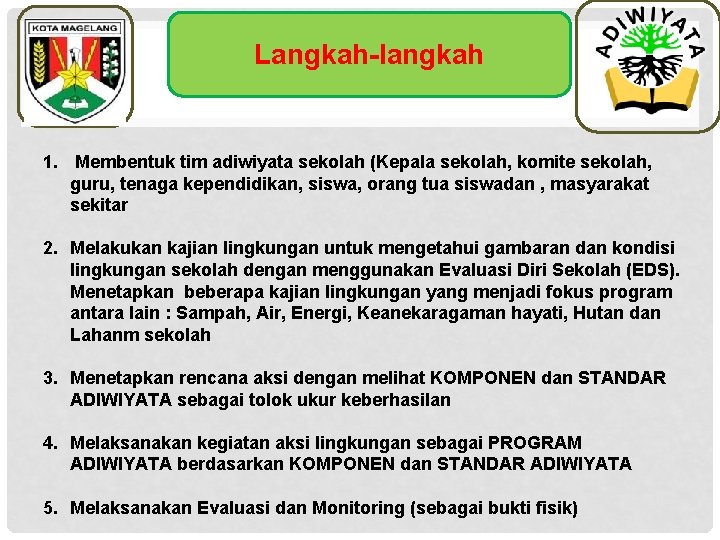 KOTA MAGELANG

Langkah-langkah

ADIWIYATA

1. Membentuk tim adiwiyata sekolah (Kepala sekolah, komite sekolah, guru, tenaga kependidikan, siswa, orang tua siswadan , masyarakat sekitar

2. Melakukan kajian lingkungan untuk mengetahui gambaran dan kondisi lingkungan sekolah dengan menggunakan Evaluasi Diri Sekolah (EDS). Menetapkan beberapa kajian lingkungan yang menjadi fokus program antara lain : Sampah, Air, Energi, Keanekaragaman hayati, Hutan dan Lahanm sekolah

3. Menetapkan rencana aksi dengan melihat KOMPONEN dan STANDAR ADIWIYATA sebagai tolok ukur keberhasilan

4. Melaksanakan kegiatan aksi lingkungan sebagai PROGRAM ADIWIYATA berdasarkan KOMPONEN dan STANDAR ADIWIYATA

5. Melaksanakan Evaluasi dan Monitoring (sebagai bukti fisik)